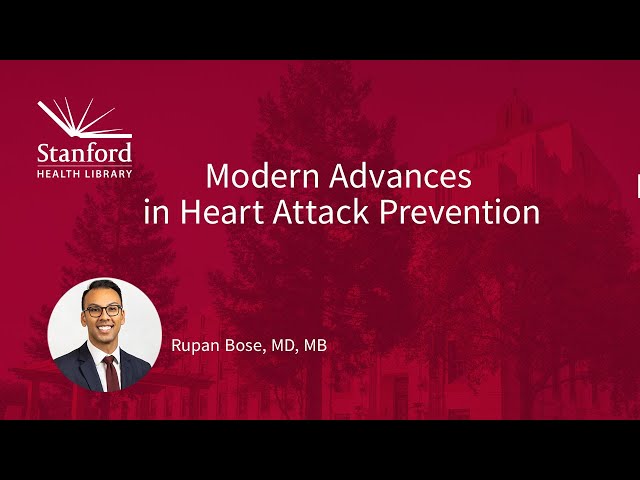 Stanford
HEALTH LIBRARY

Modern Advances in Heart Attack Prevention

Rupan Bose, MD, MB